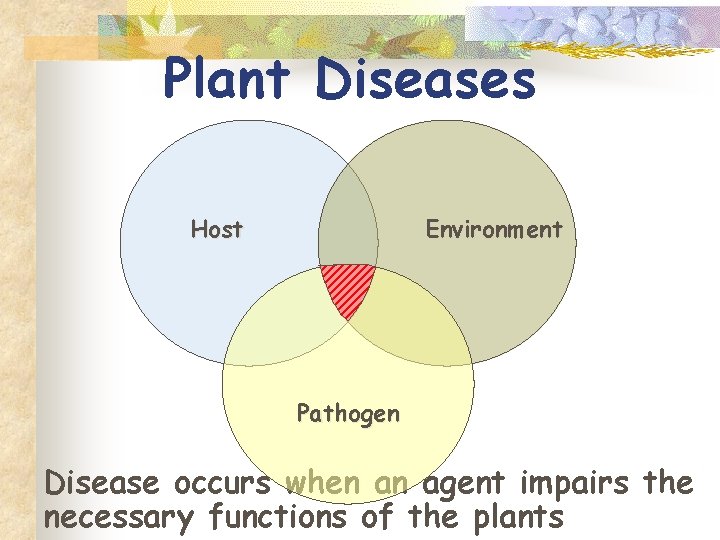 Plant Diseases

Host

Environment

Pathogen

Disease occurs when an agent impairs the necessary functions of the plants